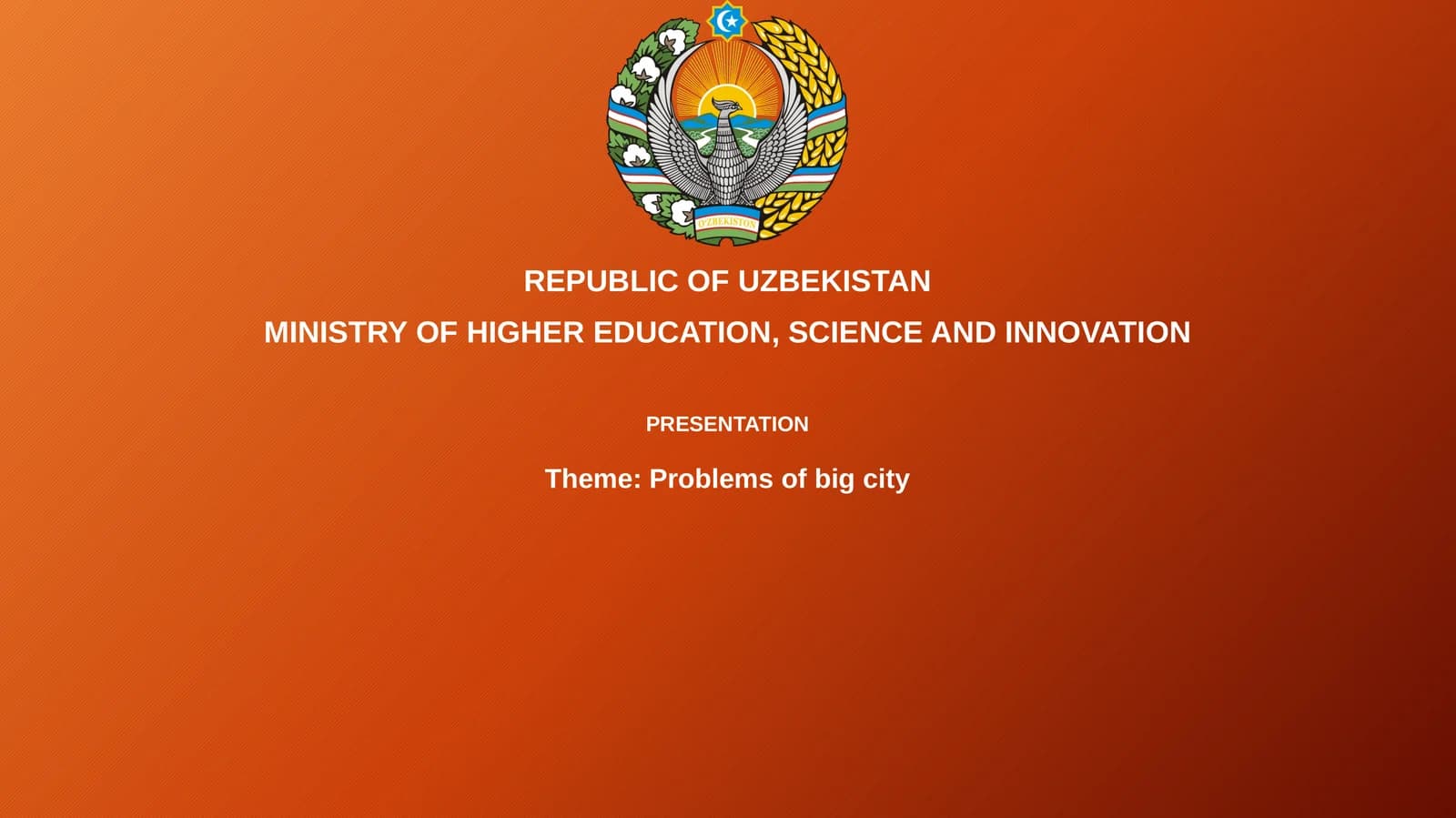 O'ZBEKISTON

REPUBLIC OF UZBEKISTAN

MINISTRY OF HIGHER EDUCATION, SCIENCE AND INNOVATION

PRESENTATION

Theme: Problems of big city